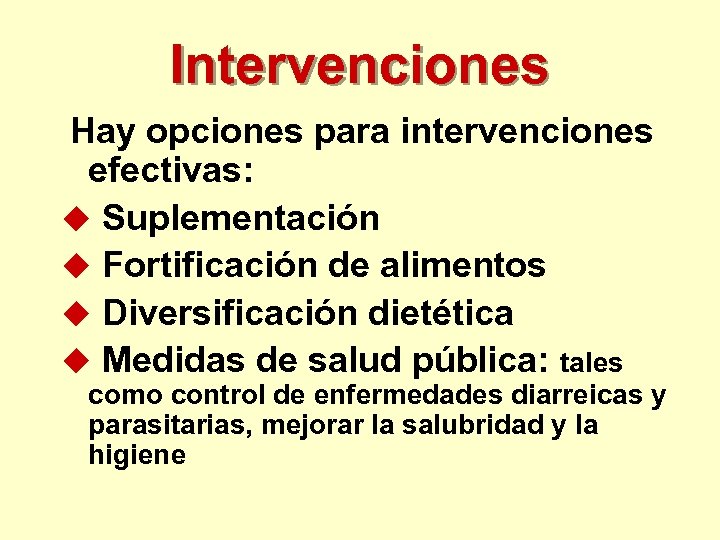 Intervenciones

Hay opciones para intervenciones efectivas:

◆ Suplementación

◆ Fortificación de alimentos

◆ Diversificación dietética

◆ Medidas de salud pública: tales como control de enfermedades diarreicas y parasitarias, mejorar la salubridad y la higiene